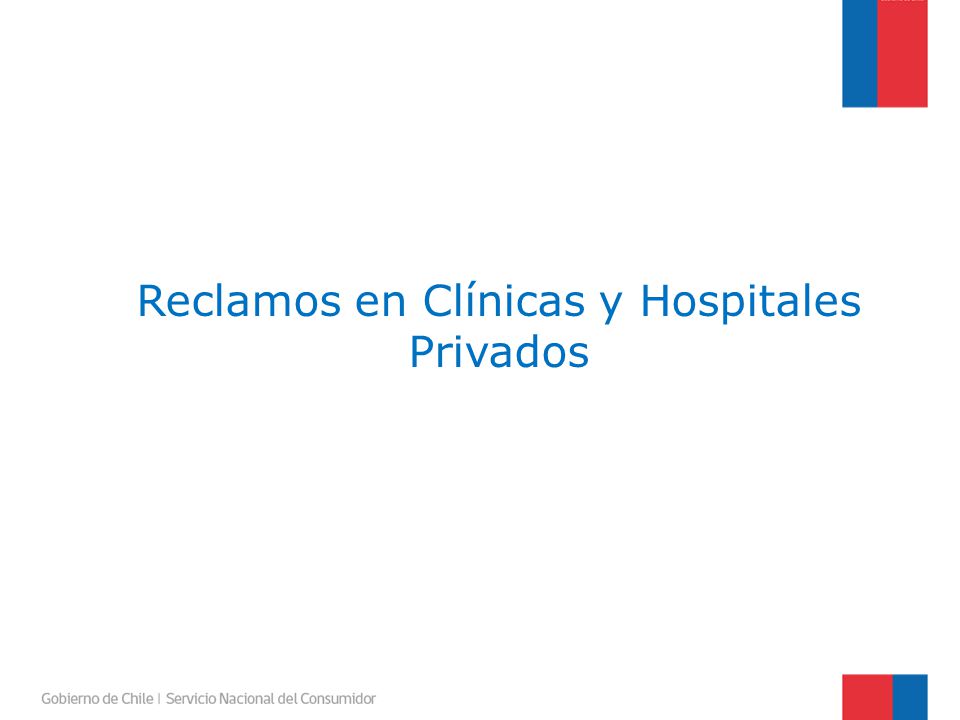 Reclamos en Clínicas y Hospitales Privados

Gobierno de Chile | Servicio Nacional del Consumidor